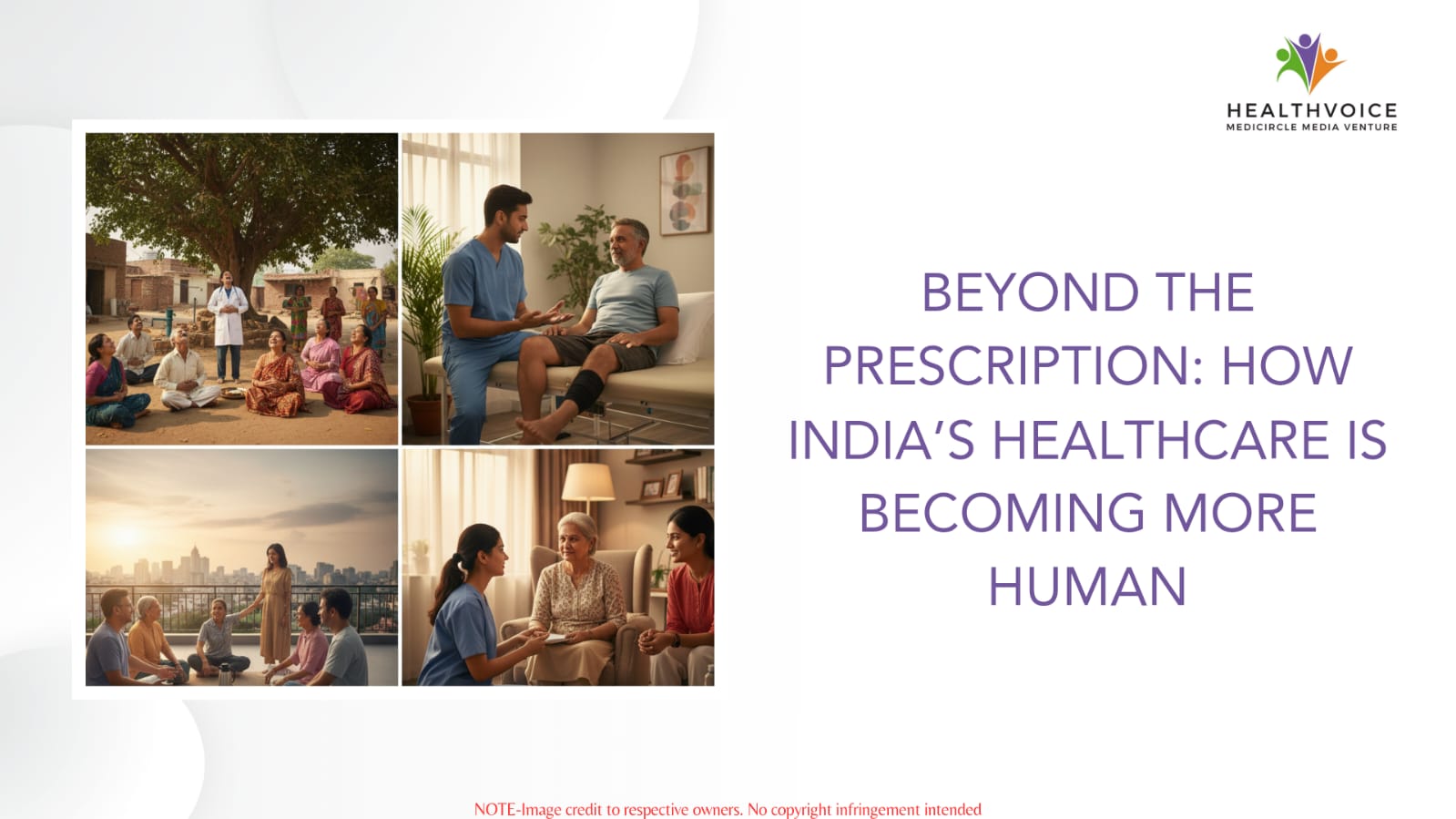 HEALTHVOICE
MEDICIRCLE MEDIA VENTURE

BEYOND THE PRESCRIPTION: HOW INDIA'S HEALTHCARE IS BECOMING MORE HUMAN

NOTE-Image credit to respective owners. No copyright infringement intended